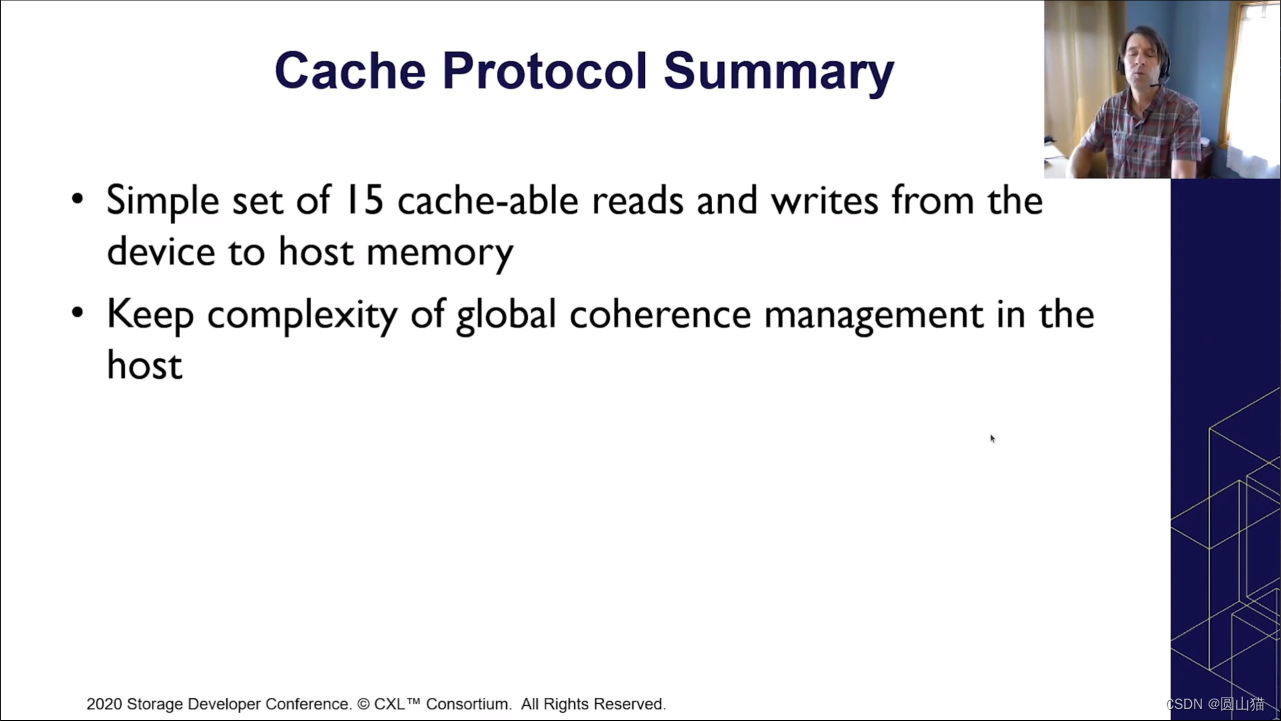 Cache Protocol Summary

• Simple set of 15 cache-able reads and writes from the device to host memory

• Keep complexity of global coherence management in the host

2020 Storage Developer Conference. © CXL™ Consortium. All Rights Reserved.

CSDN @圆山猫